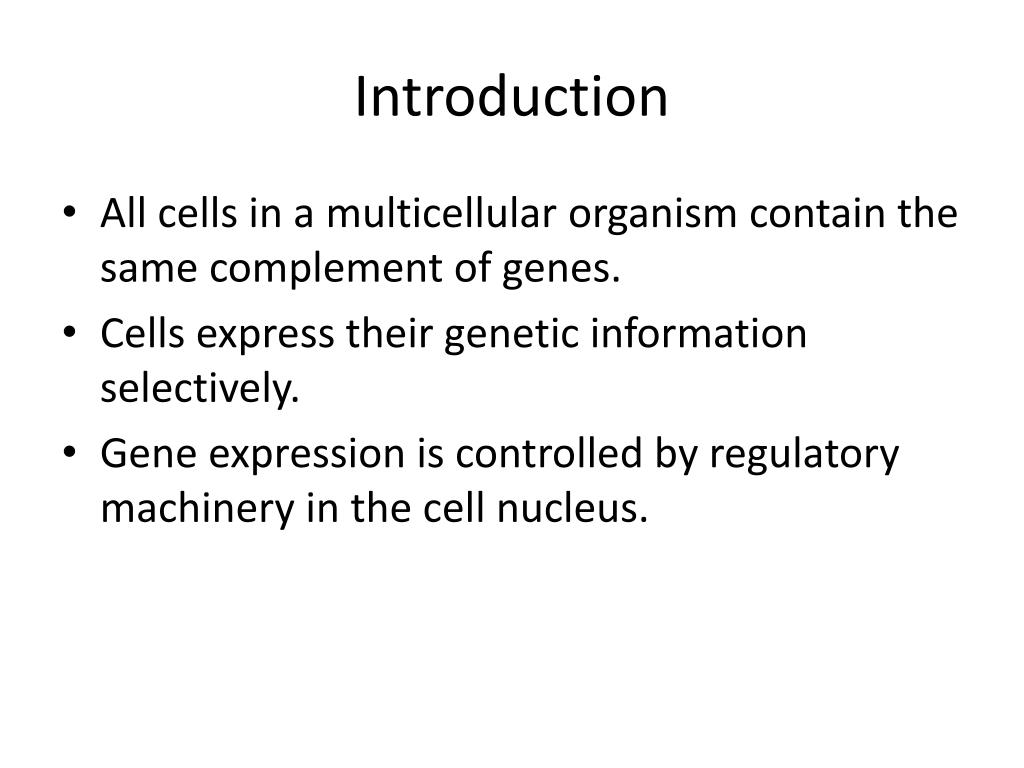 Introduction

• All cells in a multicellular organism contain the same complement of genes.
• Cells express their genetic information selectively.
• Gene expression is controlled by regulatory machinery in the cell nucleus.